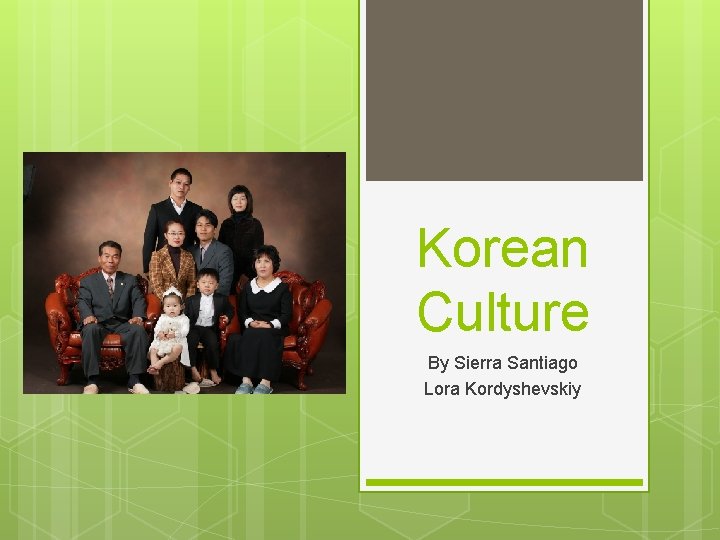 Korean Culture

By Sierra Santiago
Lora Kordyshevskiy